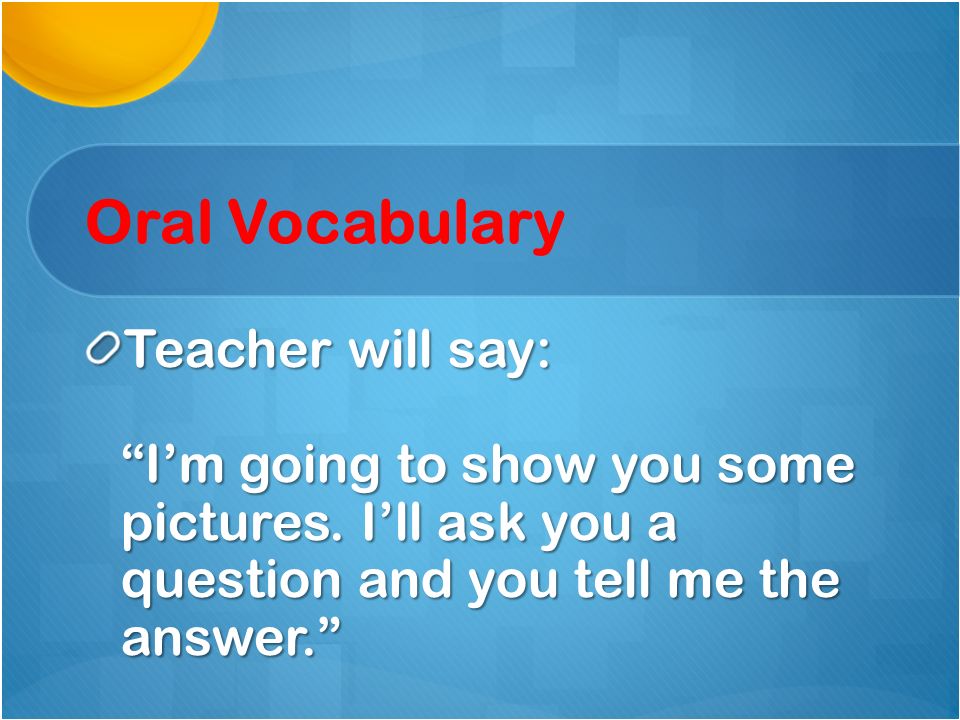 Oral Vocabulary

Teacher will say:

“I’m going to show you some pictures. I’ll ask you a question and you tell me the answer.”